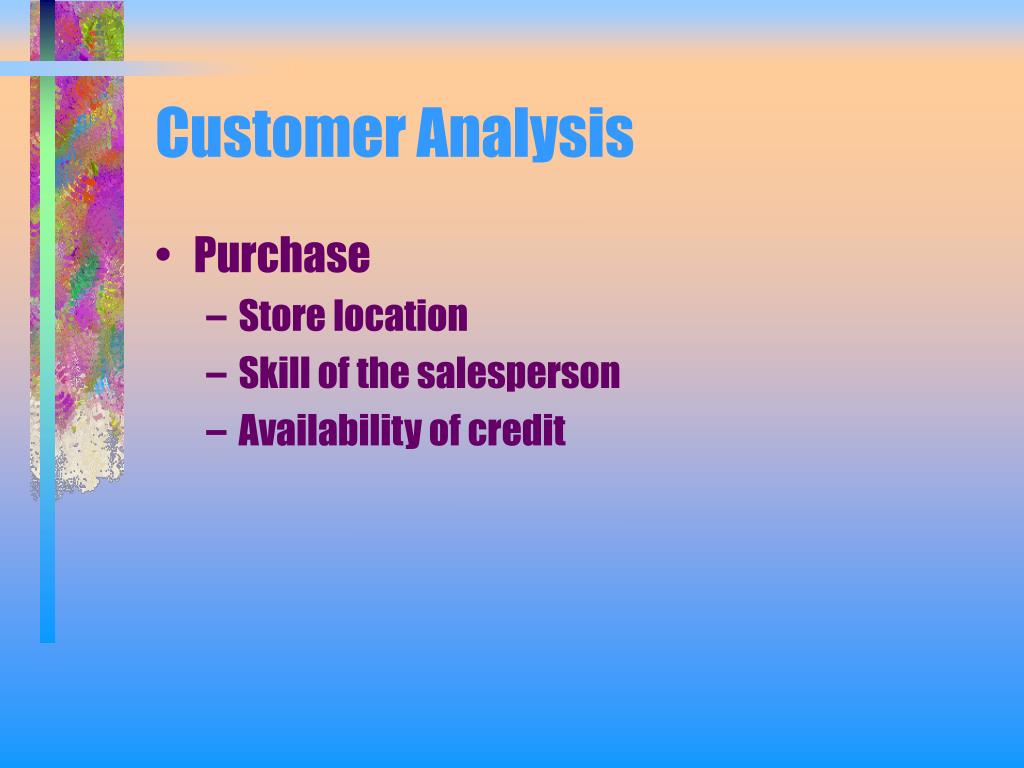 Customer Analysis

• Purchase
  – Store location
  – Skill of the salesperson
  – Availability of credit